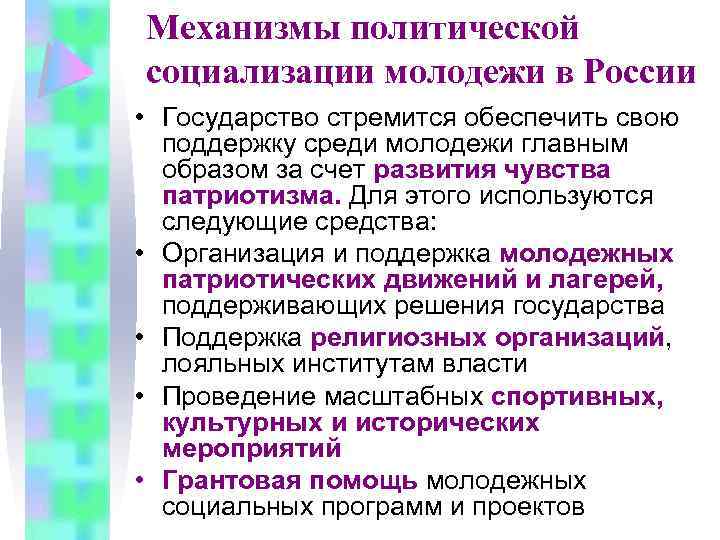 Механизмы политической социализации молодежи в России

• Государство стремится обеспечить свою поддержку среди молодежи главным образом за счет развития чувства патриотизма. Для этого используются следующие средства:

• Организация и поддержка молодежных патриотических движений и лагерей, поддерживающих решения государства

• Поддержка религиозных организаций, лояльных институтам власти

• Проведение масштабных спортивных, культурных и исторических мероприятий

• Грантовая помощь молодежных социальных программ и проектов